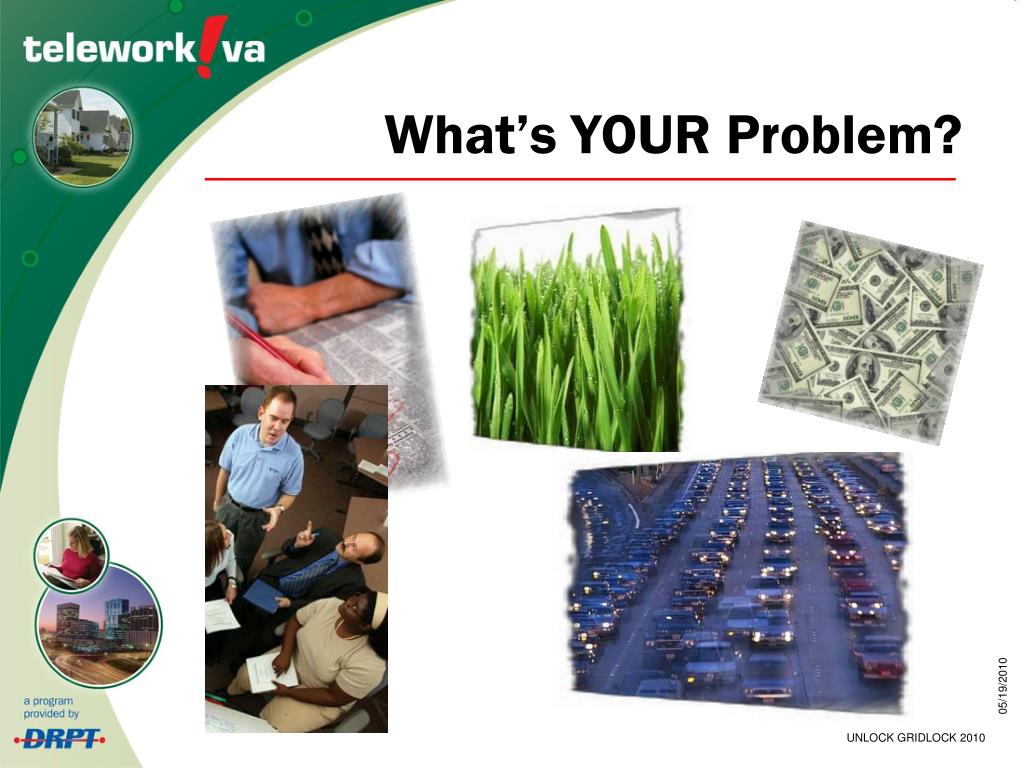 telework!va

What's YOUR Problem?

a program provided by DRPT

05/19/2010

UNLOCK GRIDLOCK 2010